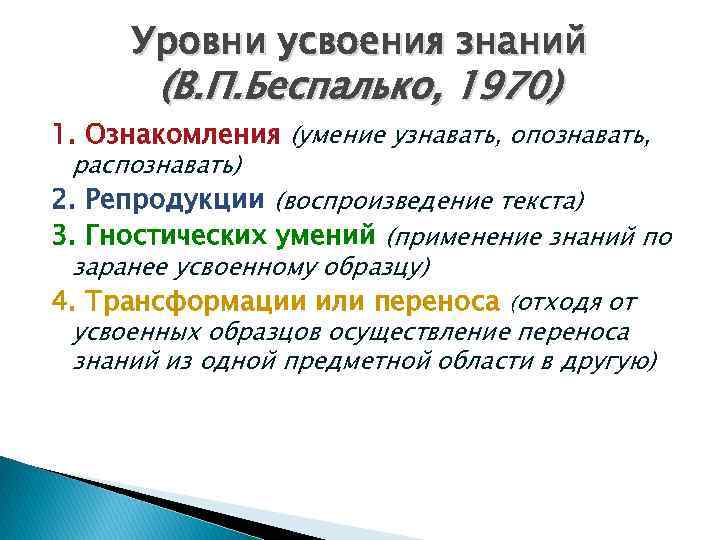 Уровни усвоения знаний
(В.П.Беспалько, 1970)

1. Ознакомления (умение узнавать, опознавать, распознавать)

2. Репродукции (воспроизведение текста)

3. Гностических умений (применение знаний по заранее усвоенному образцу)

4. Трансформации или переноса (отходя от усвоенных образцов осуществление переноса знаний из одной предметной области в другую)